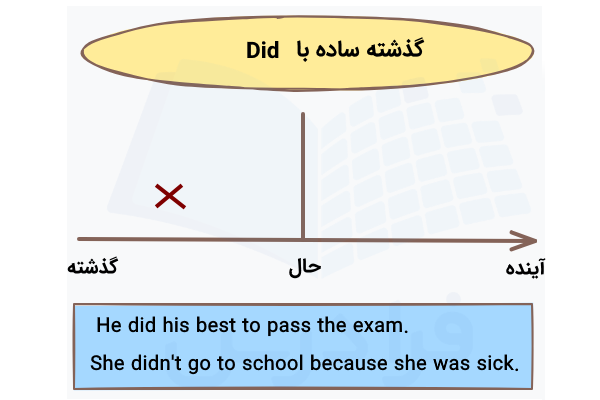 گذشته ساده با Did

گذشته

حال

آینده

He did his best to pass the exam.

She didn't go to school because she was sick.